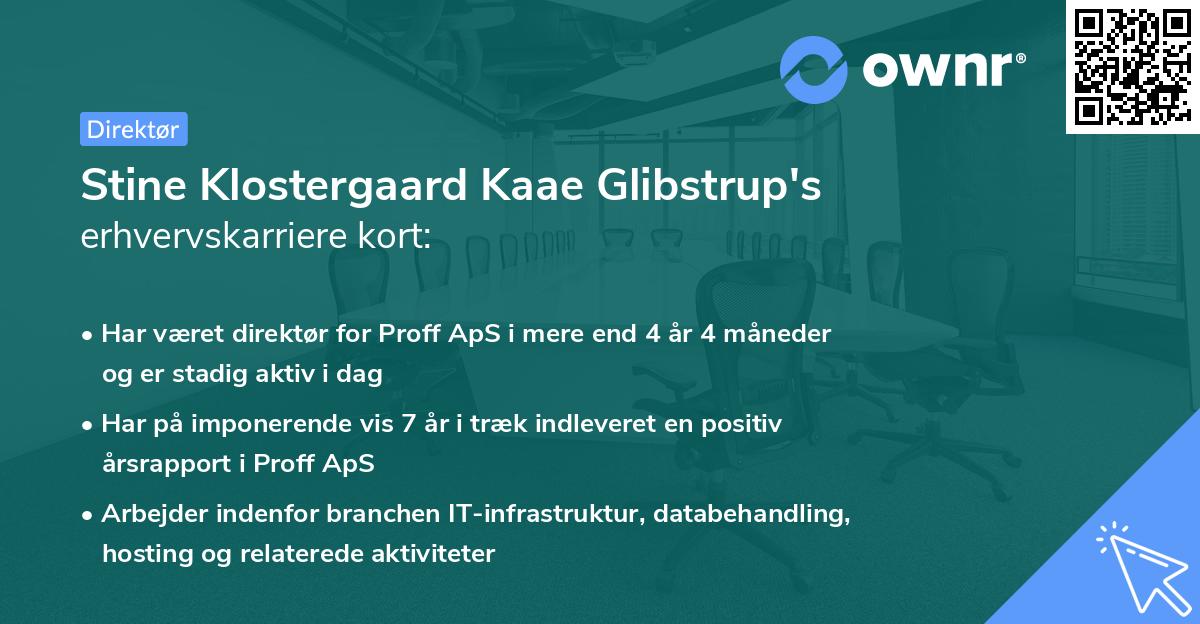 ownr®

Direktør

Stine Klostergaard Kaae Glibstrup's erhvervskarriere kort:

• Har været direktør for Proff ApS i mere end 4 år 4 måneder og er stadig aktiv i dag

• Har på imponerende vis 7 år i træk indleveret en positiv årsrapport i Proff ApS

• Arbejder indenfor branchen IT-infrastruktur, databehandling, hosting og relaterede aktiviteter